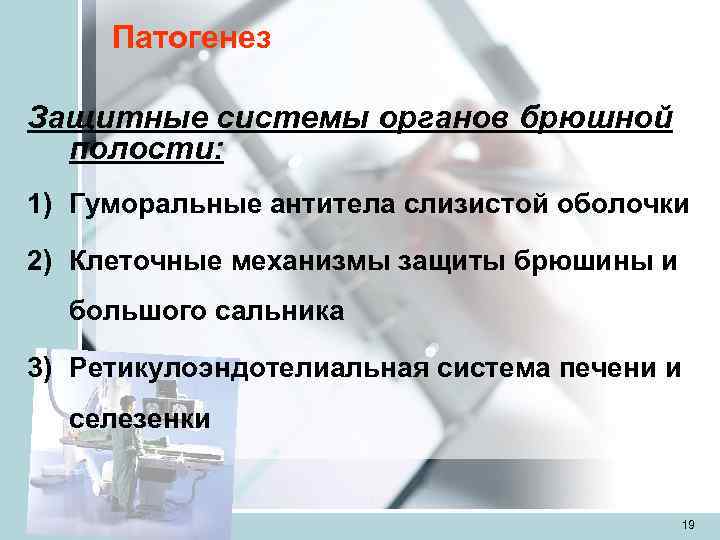 Патогенез

Защитные системы органов брюшной полости:

1) Гуморальные антитела слизистой оболочки

2) Клеточные механизмы защиты брюшины и большого сальника

3) Ретикулоэндотелиальная система печени и селезенки

19